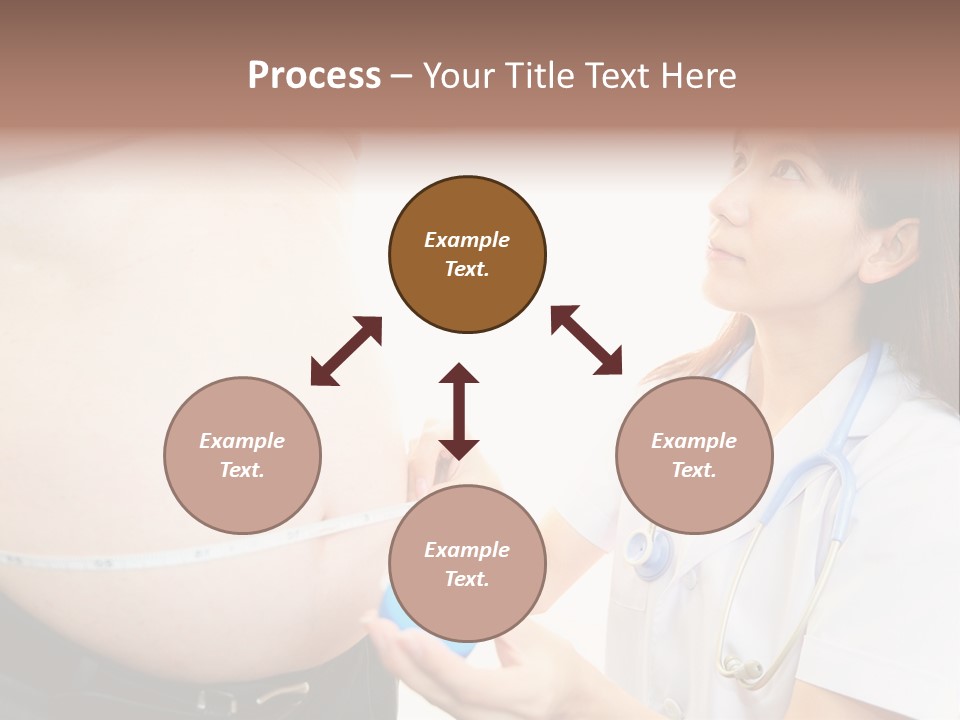 Process – Your Title Text Here

Example Text.

Example Text.

Example Text.

Example Text.